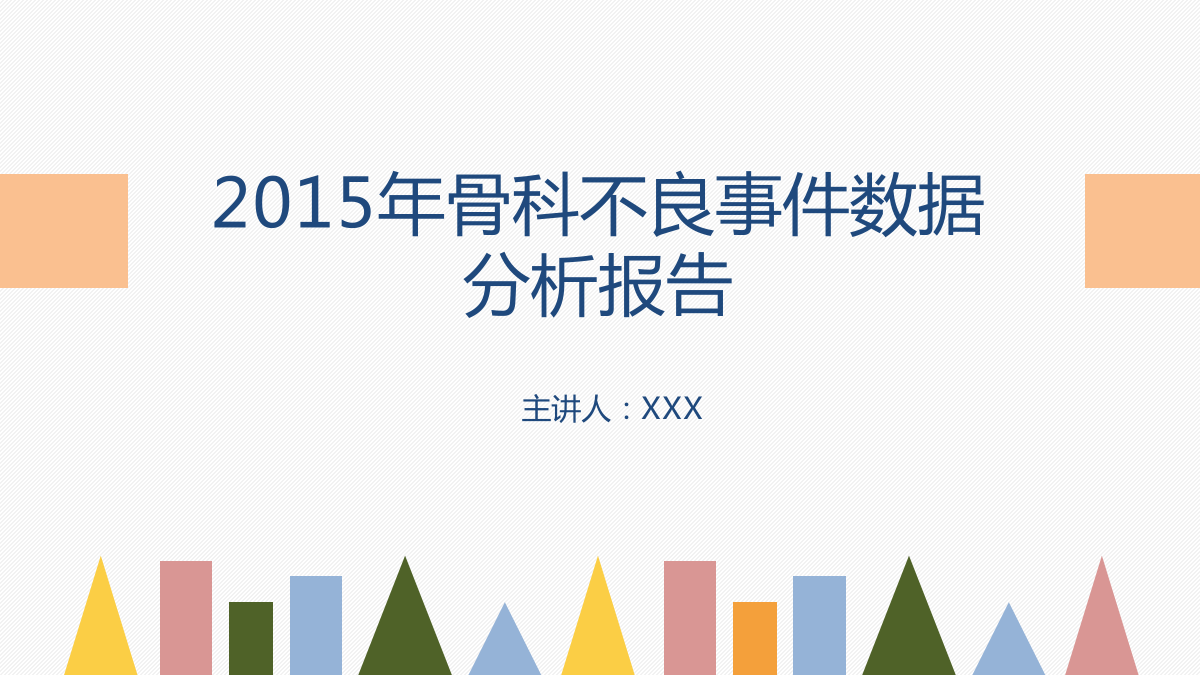 2015年骨科不良事件数据分析报告

主讲人：XXX